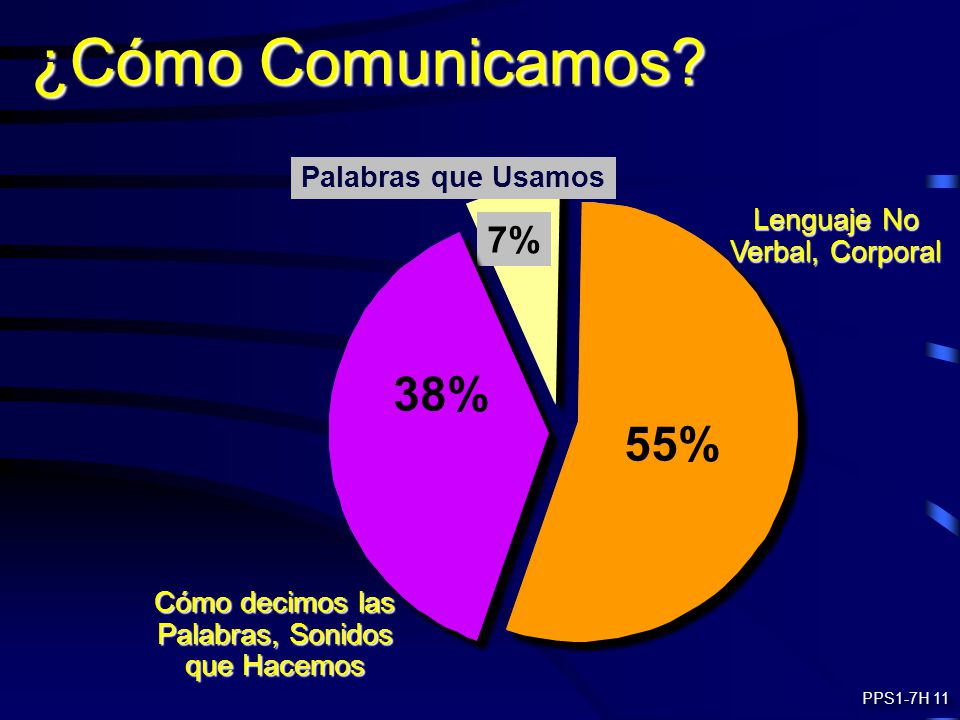 ¿Cómo Comunicamos?

Palabras que Usamos

7%

Lenguaje No Verbal, Corporal

38%

55%

Cómo decimos las Palabras, Sonidos que Hacemos

PPS1-7H 11